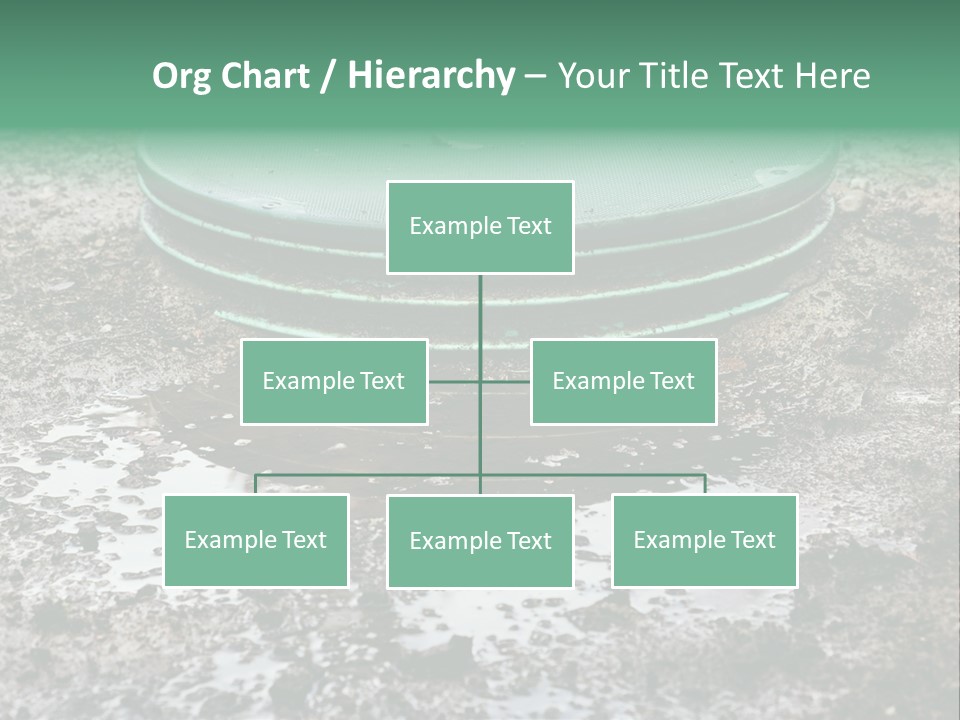 Org Chart / Hierarchy – Your Title Text Here

Example Text

Example Text

Example Text

Example Text

Example Text

Example Text